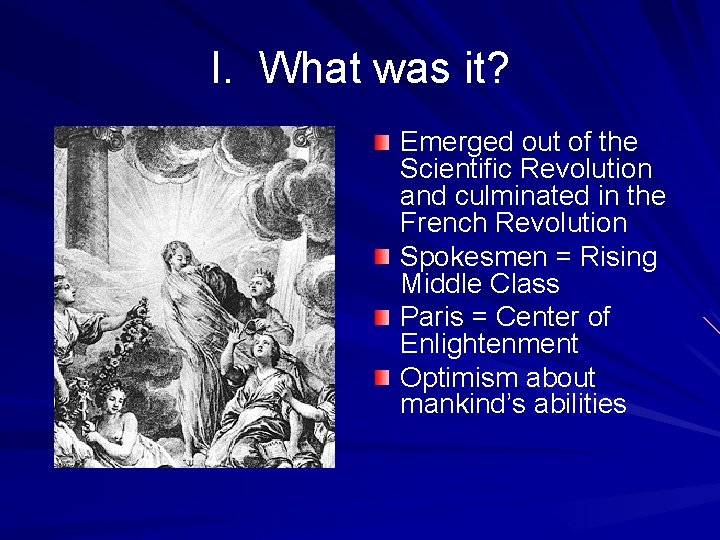 I. What was it?

Emerged out of the Scientific Revolution and culminated in the French Revolution

Spokesmen = Rising Middle Class

Paris = Center of Enlightenment

Optimism about mankind's abilities